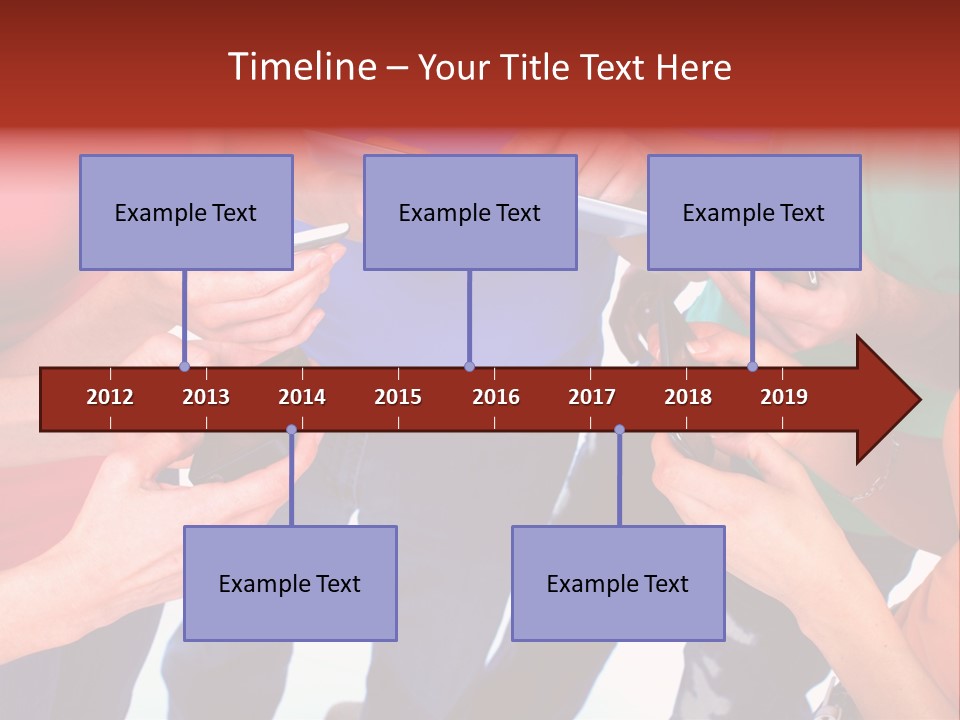 Timeline – Your Title Text Here

Example Text

Example Text

Example Text

2012 2013 2014 2015 2016 2017 2018 2019

Example Text

Example Text